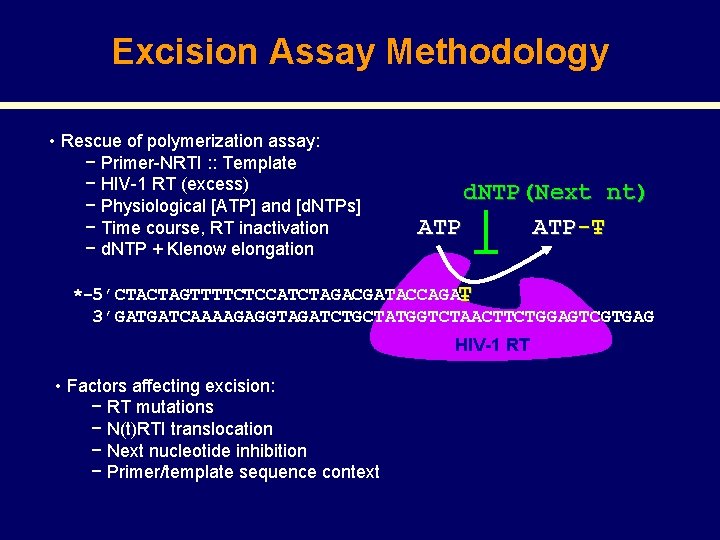 Excision Assay Methodology

• Rescue of polymerization assay:
− Primer-NRTI :: Template
− HIV-1 RT (excess)
− Physiological [ATP] and [dNTPs]
− Time course, RT inactivation
− dNTP + Klenow elongation

dNTP (Next nt)

ATP ATP-T

*-5′CTACTAGTTTTCTCCATCTAGACGATACCAGAT
3′GATGATCAAAAGAGGTAGATCTGCTATGGTCTAACTTCTGGAGTCGTGAG

HIV-1 RT

• Factors affecting excision:
− RT mutations
− N(t)RTI translocation
− Next nucleotide inhibition
− Primer/template sequence context